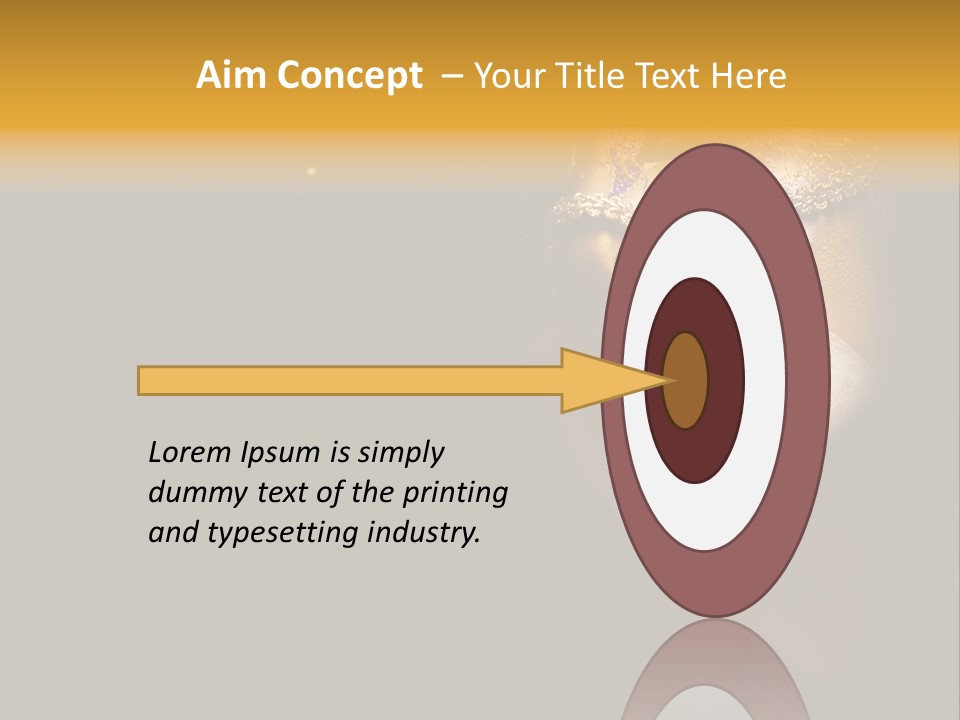 Aim Concept – Your Title Text Here

Lorem Ipsum is simply dummy text of the printing and typesetting industry.